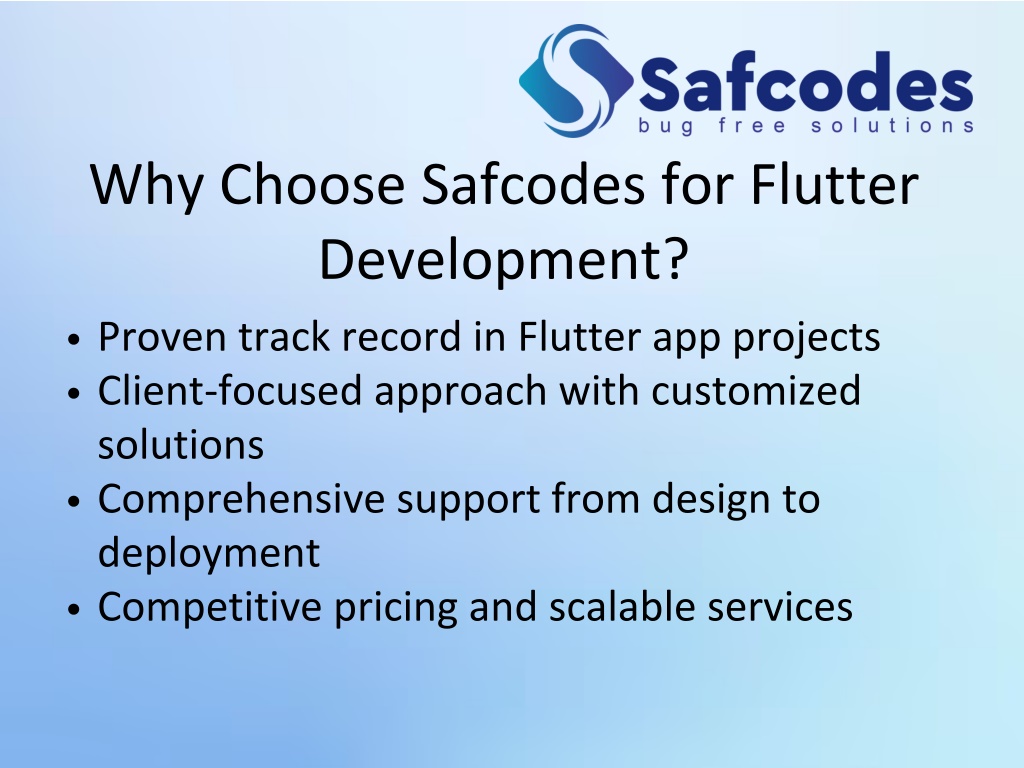 Safcodes
bug free solutions

Why Choose Safcodes for Flutter Development?

• Proven track record in Flutter app projects
• Client-focused approach with customized solutions
• Comprehensive support from design to deployment
• Competitive pricing and scalable services